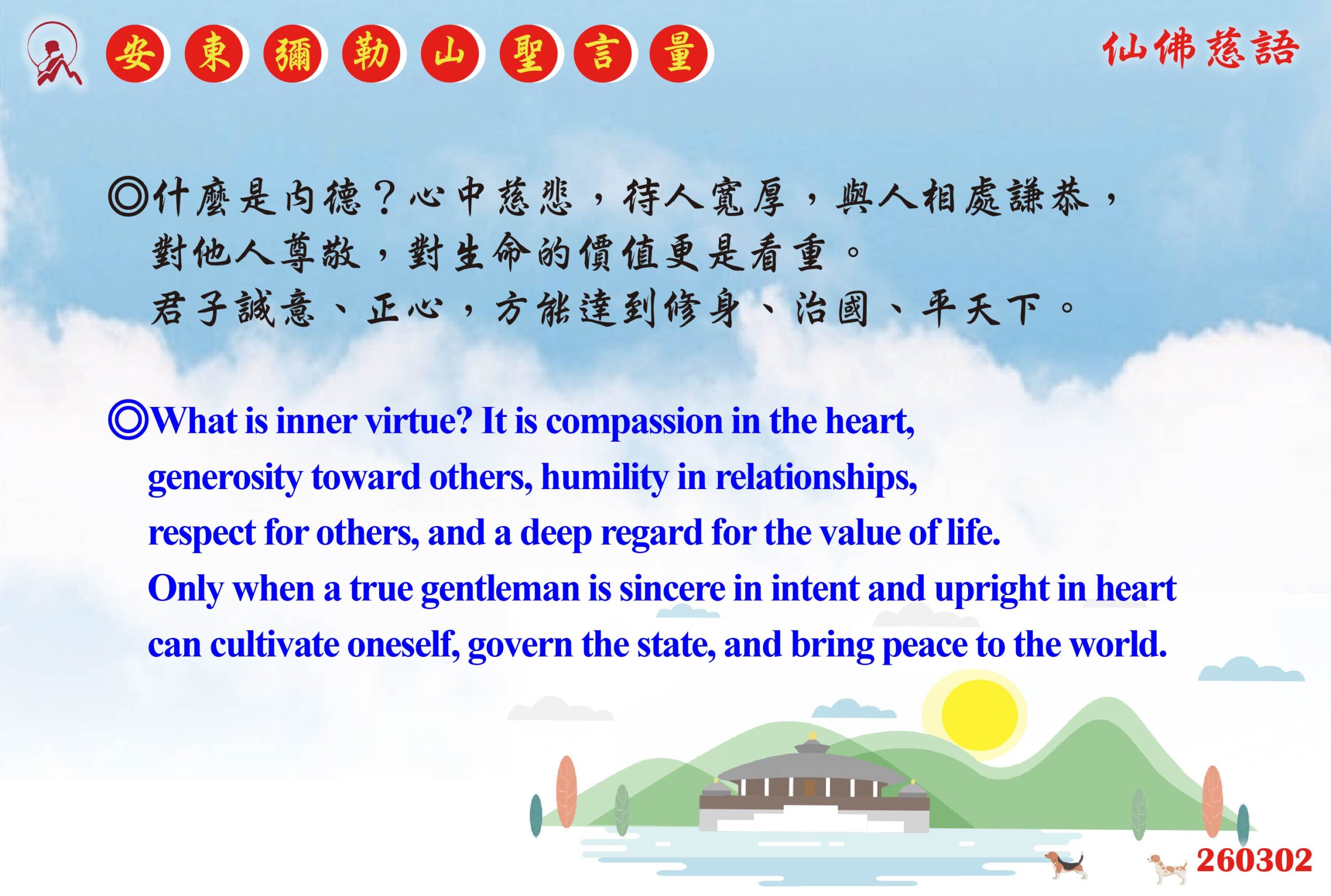 安東彌勒山聖言量

仙佛慈語

◎什麼是內德？心中慈悲，待人寬厚，與人相處謙恭，對他人尊敬，對生命的價值更是看重。
君子誠意、正心，方能達到修身、治國、平天下。

◎What is inner virtue? It is compassion in the heart, generosity toward others, humility in relationships, respect for others, and a deep regard for the value of life.
Only when a true gentleman is sincere in intent and upright in heart can cultivate oneself, govern the state, and bring peace to the world.

260302